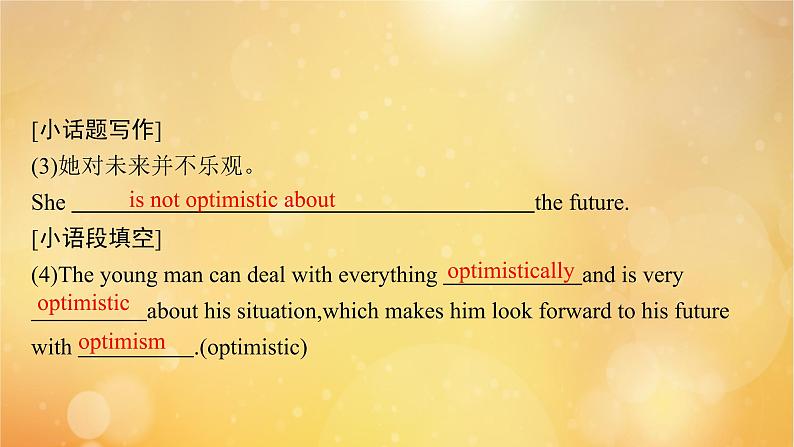 [小话题写作]
(3)她对未来并不乐观。
She is not optimistic about the future.
[小语段填空]
(4)The young man can deal with everything optimistically and is very optimistic about his situation,which makes him look forward to his future with optimism.(optimistic)